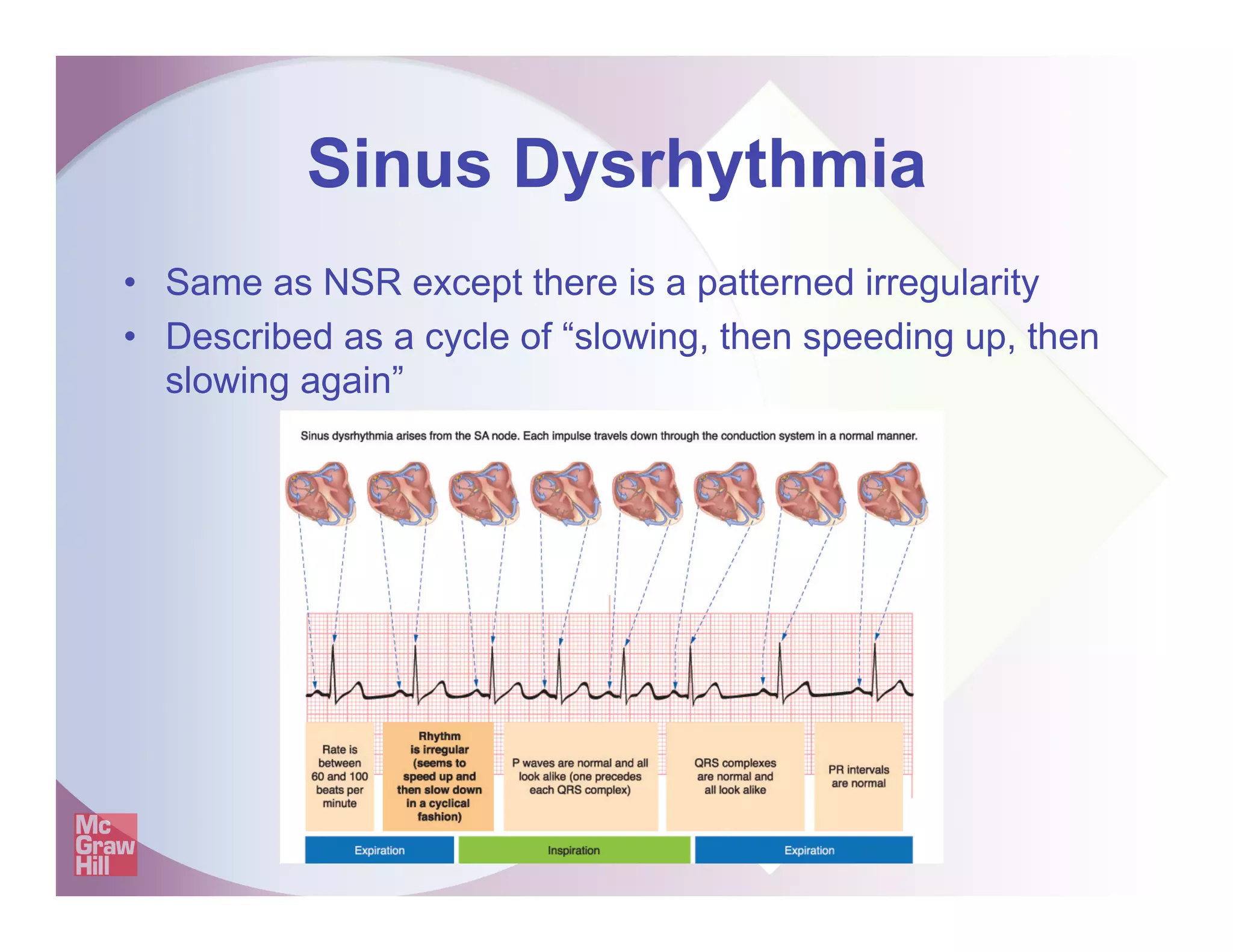 Sinus Dysrhythmia

• Same as NSR except there is a patterned irregularity
• Described as a cycle of “slowing, then speeding up, then slowing again”

Sinus dysrhythmia arises from the SA node. Each impulse travels down through the conduction system in a normal manner.

Rate is between 60 and 100 beats per minute

Rhythm is irregular (seems to speed up and then slow down in a cyclical fashion)

P waves are normal and all look alike (one precedes each QRS complex)

QRS complexes are normal and all look alike

PR intervals are normal

Expiration

Inspiration

Expiration

Mc Graw Hill